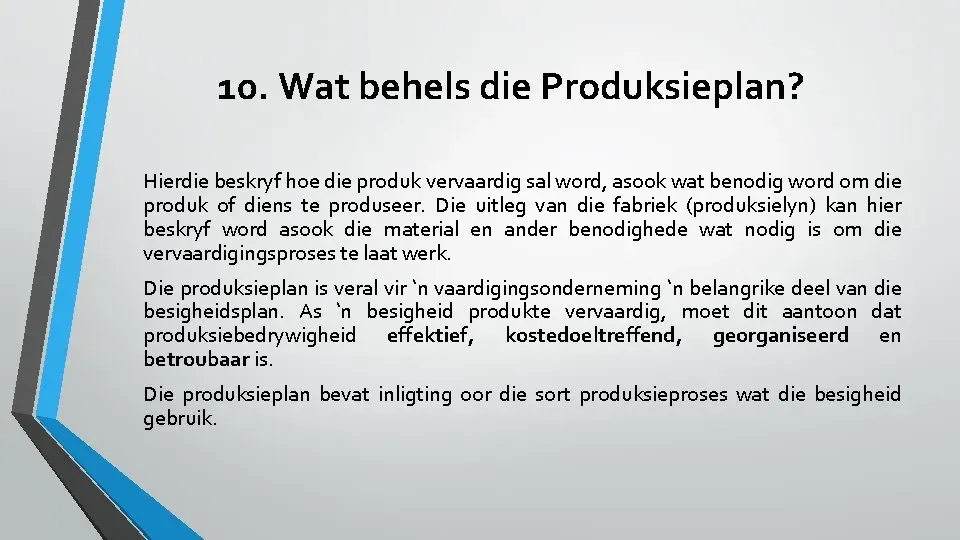 10. Wat behels die Produksieplan?

Hierdie beskryf hoe die produk vervaardig sal word, asook wat benodig word om die produk of diens te produseer. Die uitleg van die fabriek (produksielyn) kan hier beskryf word asook die material en ander benodighede wat nodig is om die vervaardigingsproses te laat werk.

Die produksieplan is veral vir 'n vaardigingsonderneming 'n belangrike deel van die besigheidsplan. As 'n besigheid produkte vervaardig, moet dit aantoon dat produksiebedrywigheid effektief, kostedoeltreffend, georganiseerd en betroubaar is.

Die produksieplan bevat inligting oor die sort produksieproses wat die besigheid gebruik.